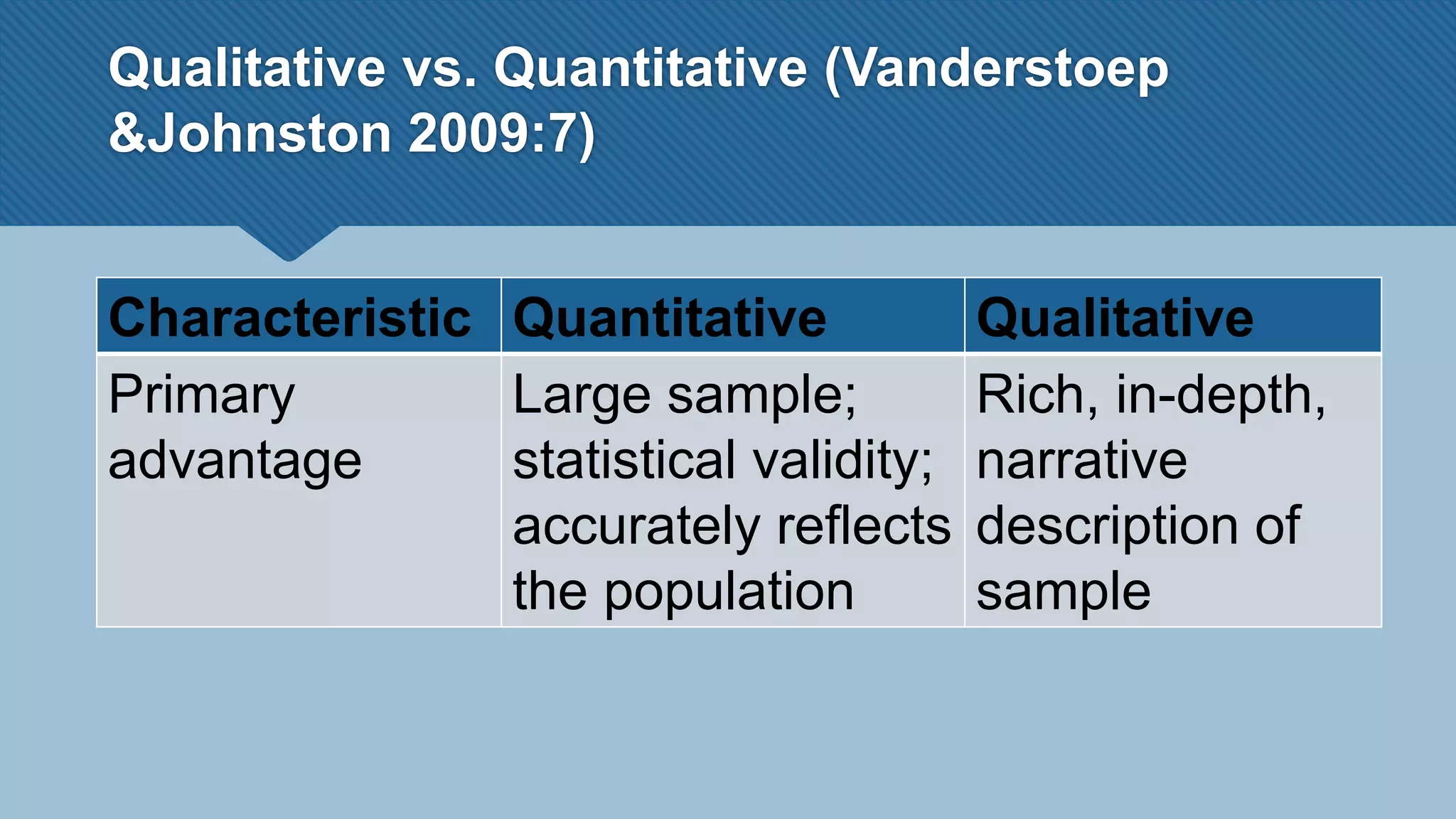 Qualitative vs. Quantitative (Vanderstoep &Johnston 2009:7)

| Characteristic | Quantitative | Qualitative |
|---|---|---|
| Primary advantage | Large sample; statistical validity; accurately reflects the population | Rich, in-depth, narrative description of sample |